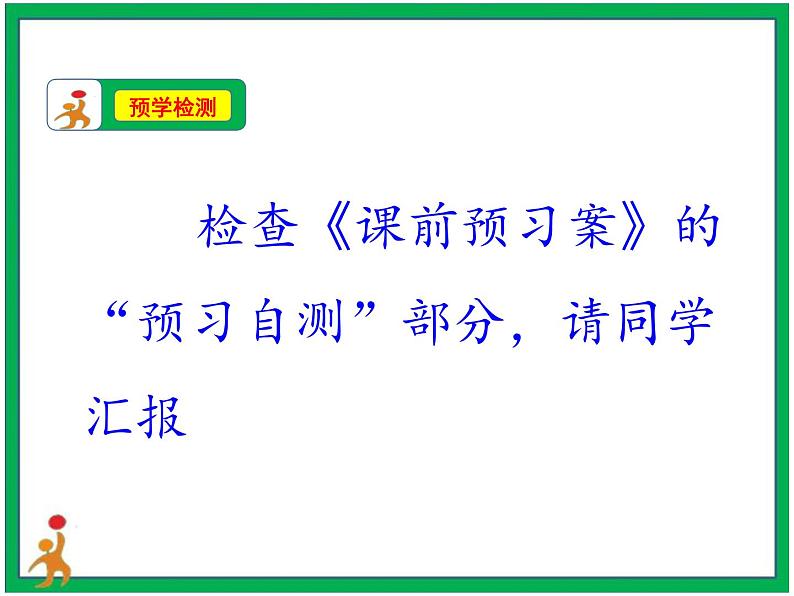 预学检测

检查《课前预习案》的“预习自测”部分，请同学汇报